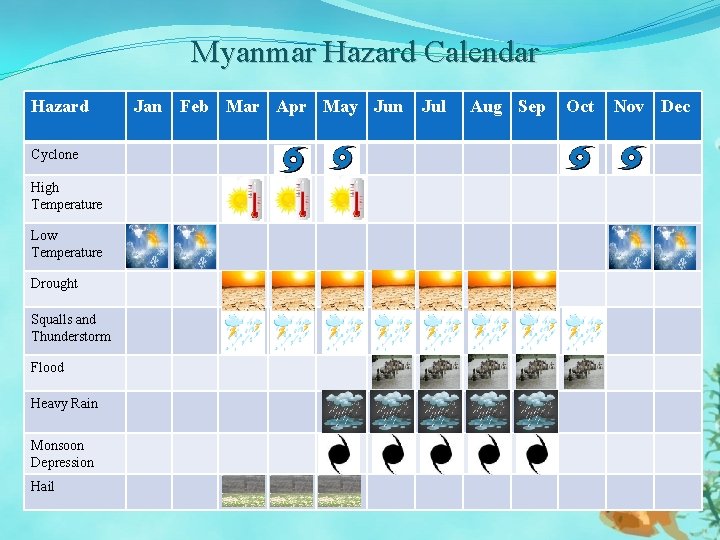 Myanmar Hazard Calendar

| Hazard | Jan | Feb | Mar | Apr | May | Jun | Jul | Aug | Sep | Oct | Nov | Dec |
|---|---|---|---|---|---|---|---|---|---|---|---|---|
| Cyclone | | | | | | | | | | | | |
| High Temperature | | | | | | | | | | | | |
| Low Temperature | | | | | | | | | | | | |
| Drought | | | | | | | | | | | | |
| Squalls and Thunderstorm | | | | | | | | | | | | |
| Flood | | | | | | | | | | | | |
| Heavy Rain | | | | | | | | | | | | |
| Monsoon Depression | | | | | | | | | | | | |
| Hail | | | | | | | | | | | | |